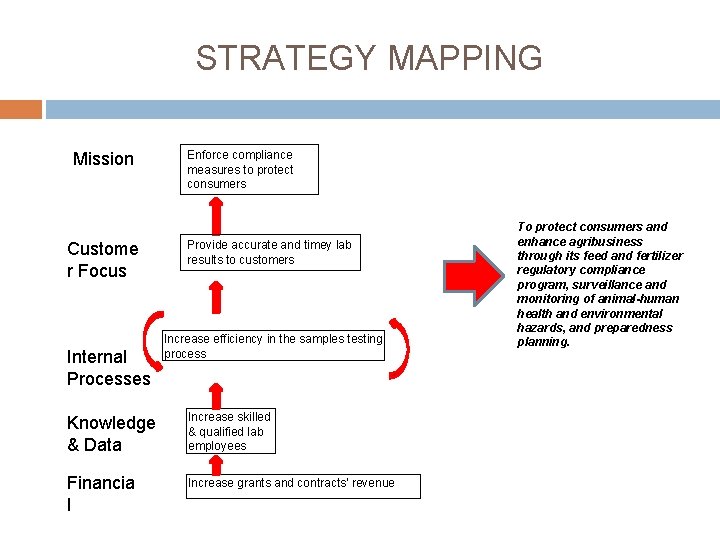 STRATEGY MAPPING

Mission

Enforce compliance measures to protect consumers

Custome r Focus

Provide accurate and timey lab results to customers

Internal Processes

Increase efficiency in the samples testing process

Knowledge & Data

Increase skilled & qualified lab employees

Financia l

Increase grants and contracts' revenue

To protect consumers and enhance agribusiness through its feed and fertilizer regulatory compliance program, surveillance and monitoring of animal-human health and environmental hazards, and preparedness planning.